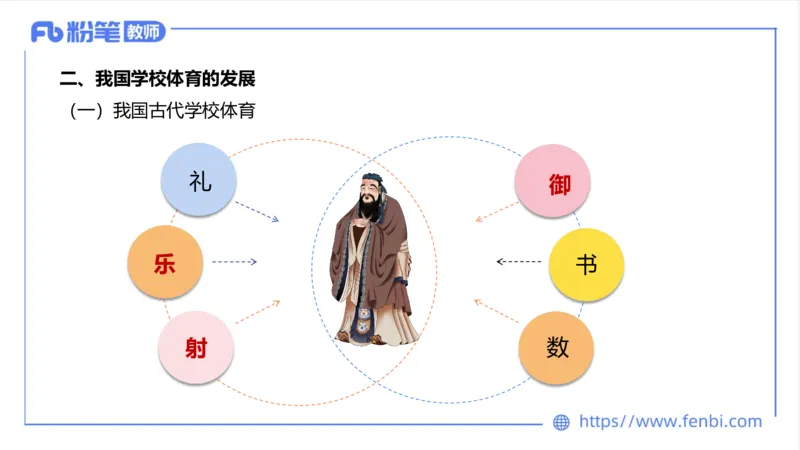 Fb 粉笔 教师

二、我国学校体育的发展

（一）我国古代学校体育

礼

乐

射

御

书

数

https://www.fenbi.com